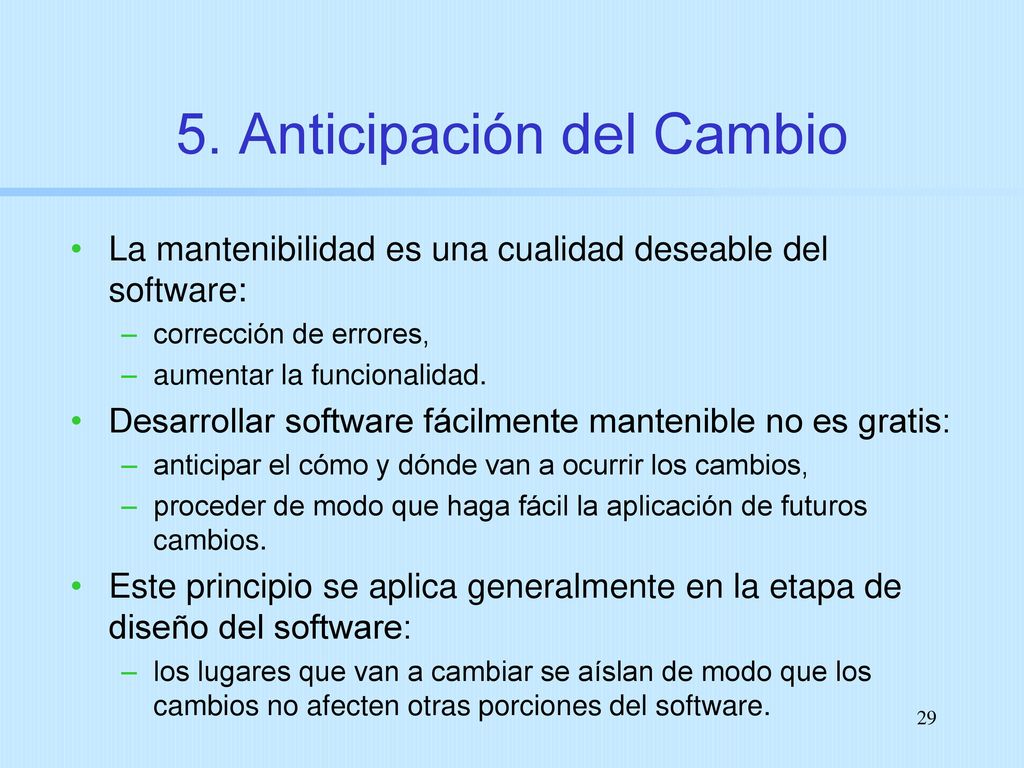 5. Anticipación del Cambio

• La mantenibilidad es una cualidad deseable del software:
– corrección de errores,
– aumentar la funcionalidad.
• Desarrollar software fácilmente mantenible no es gratis:
– anticipar el cómo y dónde van a ocurrir los cambios,
– proceder de modo que haga fácil la aplicación de futuros cambios.
• Este principio se aplica generalmente en la etapa de diseño del software:
– los lugares que van a cambiar se aíslan de modo que los cambios no afecten otras porciones del software.

29